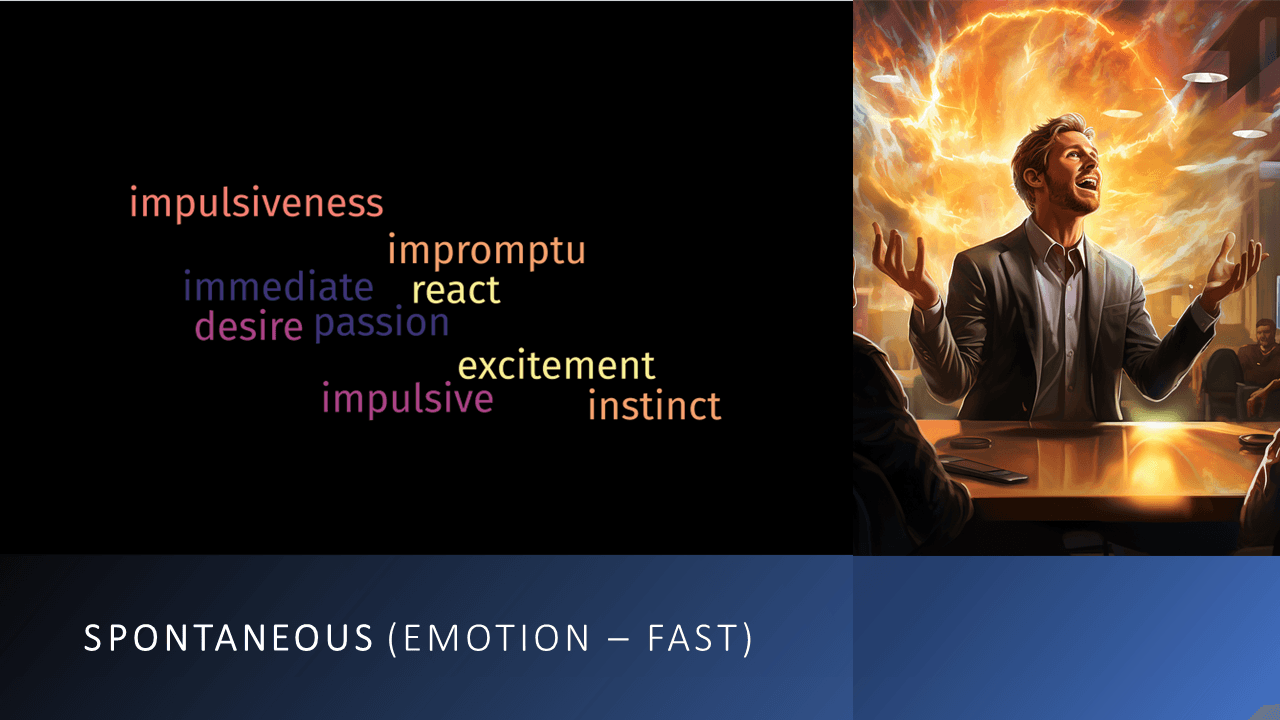 impulsiveness
impromptu
immediate
react
desire
passion
excitement
impulsive
instinct

SPONTANEOUS (EMOTION – FAST)